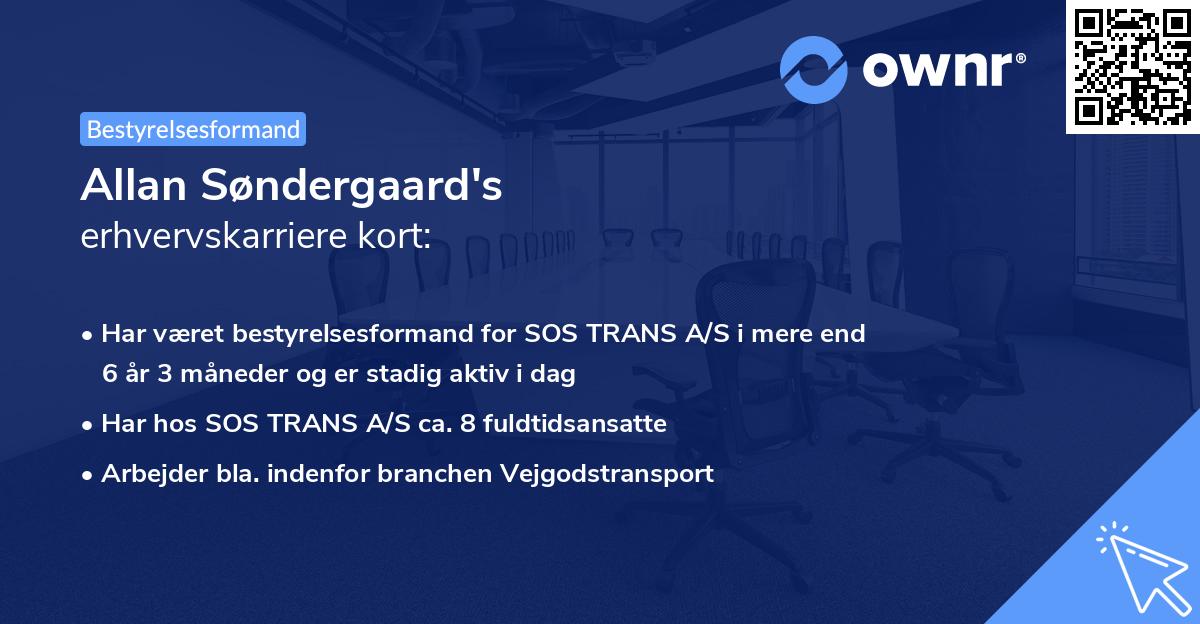 ownr®

Bestyrelsesformand

Allan Søndergaard's
erhvervskarriere kort:

• Har været bestyrelsesformand for SOS TRANS A/S i mere end 6 år 3 måneder og er stadig aktiv i dag

• Har hos SOS TRANS A/S ca. 8 fuldtidsansatte

• Arbejder bla. indenfor branchen Vejgodstransport